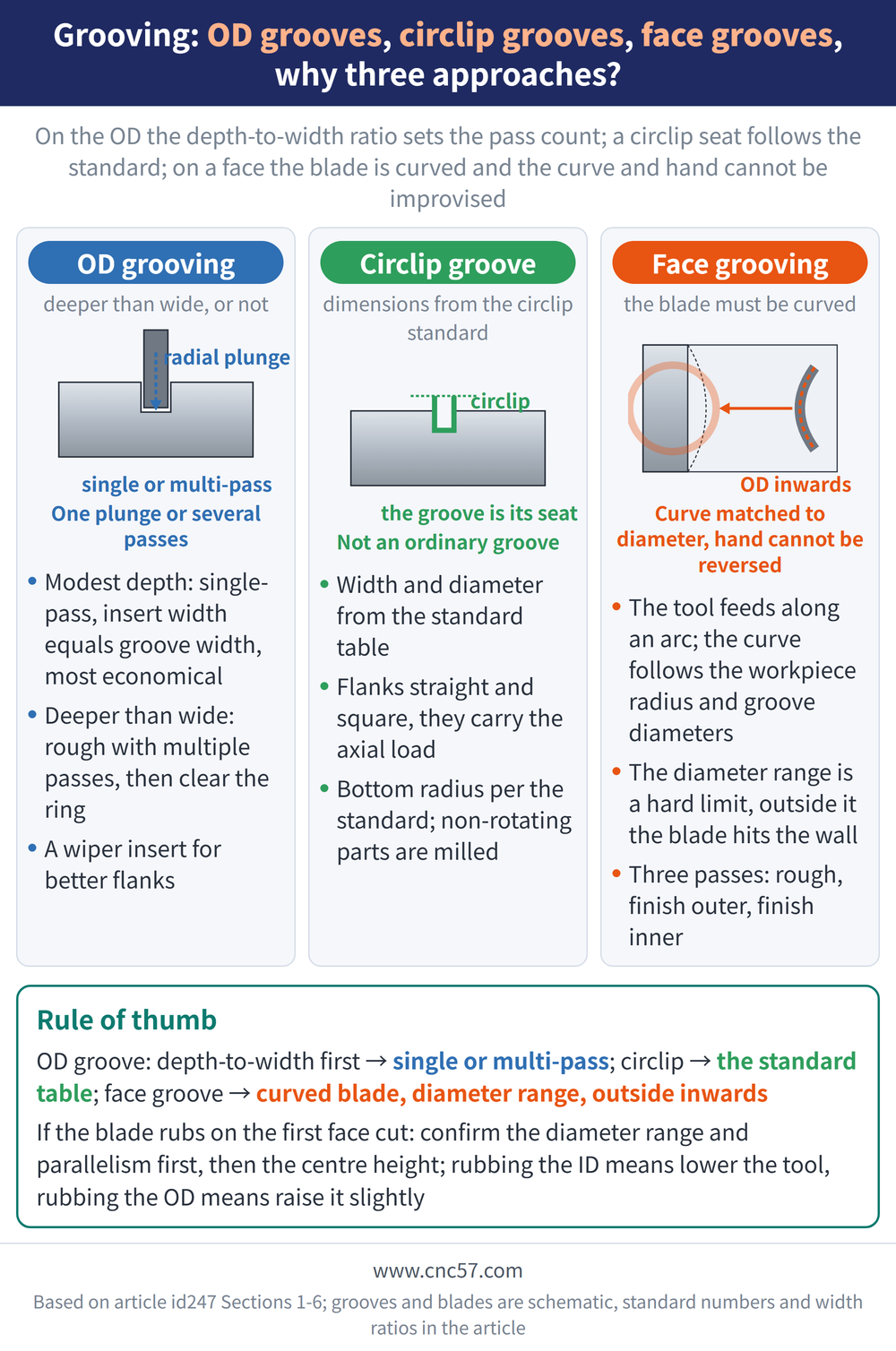 Grooving: OD grooves, circlip grooves, face grooves, why three approaches?

On the OD the depth-to-width ratio sets the pass count; a circlip seat follows the standard; on a face the blade is curved and the curve and hand cannot be improvised

OD grooving

deeper than wide, or not

radial plunge

single or multi-pass

One plunge or several passes

• Modest depth: single-pass, insert width equals groove width, most economical

• Deeper than wide: rough with multiple passes, then clear the ring

• A wiper insert for better flanks

Circlip groove

dimensions from the circlip standard

circlip

the groove is its seat

Not an ordinary groove

• Width and diameter from the standard table

• Flanks straight and square, they carry the axial load

• Bottom radius per the standard; non-rotating parts are milled

Face grooving

the blade must be curved

OD inwards

Curve matched to diameter, hand cannot be reversed

• The tool feeds along an arc; the curve follows the workpiece radius and groove diameters

• The diameter range is a hard limit, outside it the blade hits the wall

• Three passes: rough, finish outer, finish inner

Rule of thumb

OD groove: depth-to-width first → single or multi-pass; circlip → the standard table; face groove → curved blade, diameter range, outside inwards

If the blade rubs on the first face cut: confirm the diameter range and parallelism first, then the centre height; rubbing the ID means lower the tool, rubbing the OD means raise it slightly

www.cnc57.com

Based on article id247 Sections 1-6; grooves and blades are schematic, standard numbers and width ratios in the article